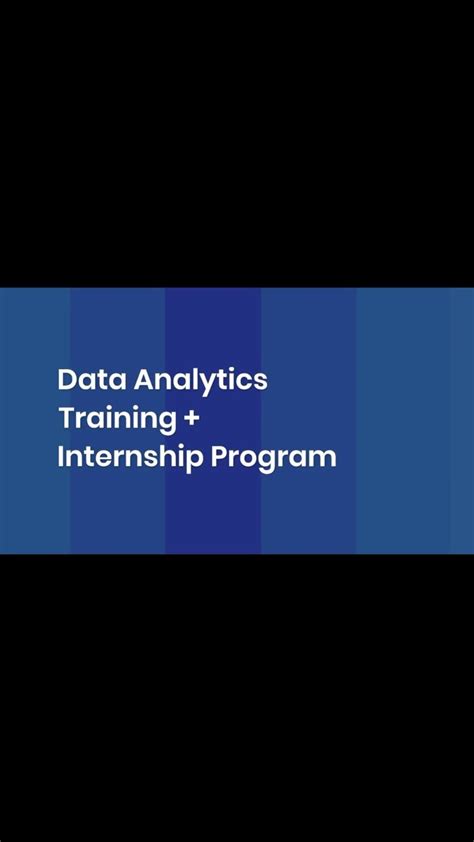 Data Analytics Training + Internship Program